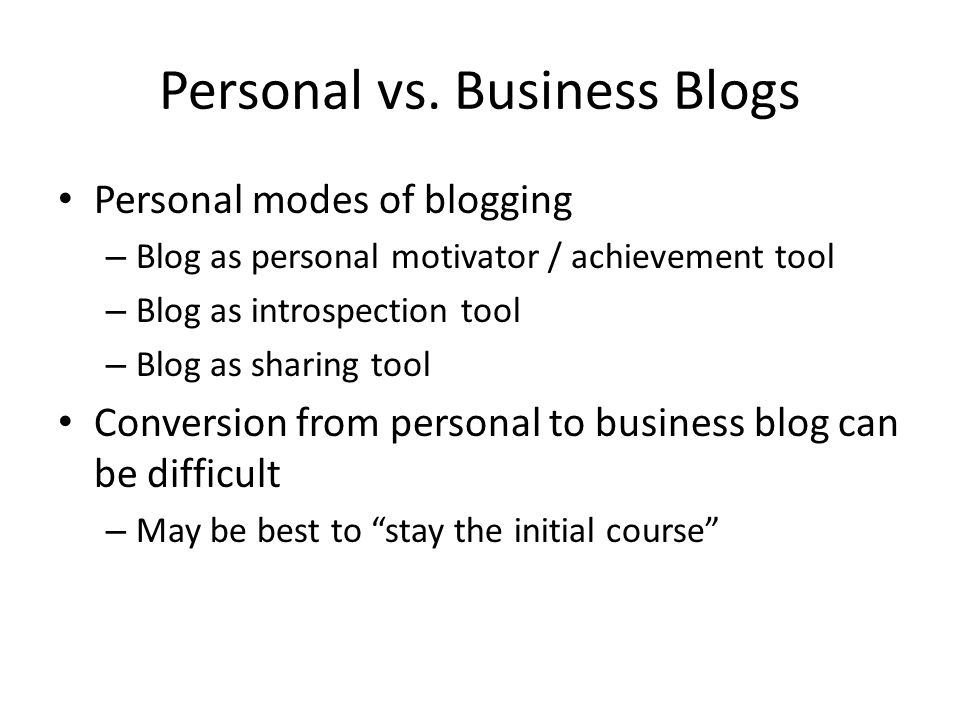 Personal vs. Business Blogs

• Personal modes of blogging
– Blog as personal motivator / achievement tool
– Blog as introspection tool
– Blog as sharing tool

• Conversion from personal to business blog can be difficult
– May be best to “stay the initial course”